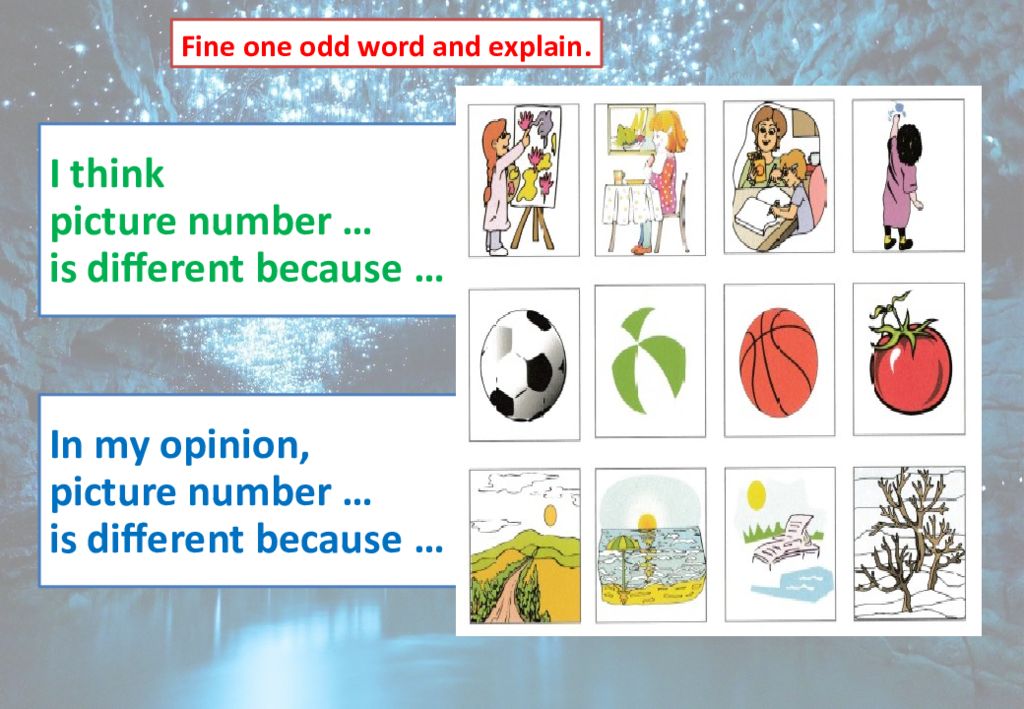 Fine one odd word and explain.

I think
picture number …
is different because …

In my opinion,
picture number …
is different because …